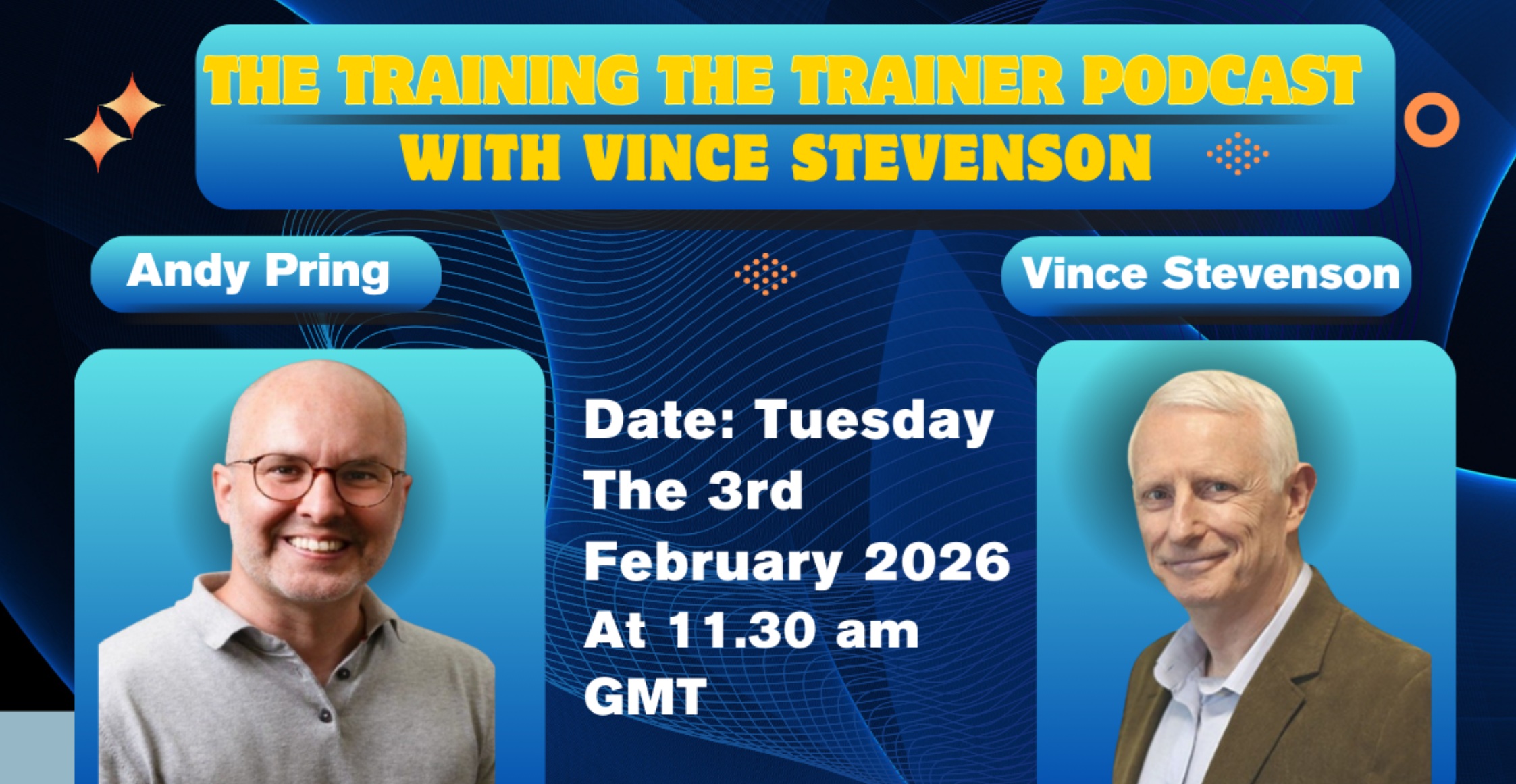 THE TRAINING THE TRAINER PODCAST
WITH VINCE STEVENSON

Andy Pring

Vince Stevenson

Date: Tuesday The 3rd February 2026 At 11.30 am GMT